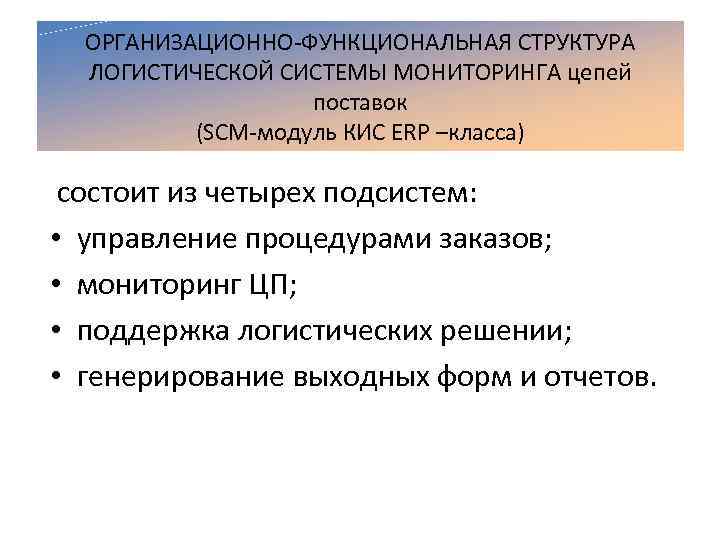 ОРГАНИЗАЦИОННО-ФУНКЦИОНАЛЬНАЯ СТРУКТУРА ЛОГИСТИЧЕСКОЙ СИСТЕМЫ МОНИТОРИНГА цепей поставок
(SCM-модуль КИС ERP –класса)

состоит из четырех подсистем:
• управление процедурами заказов;
• мониторинг ЦП;
• поддержка логистических решении;
• генерирование выходных форм и отчетов.